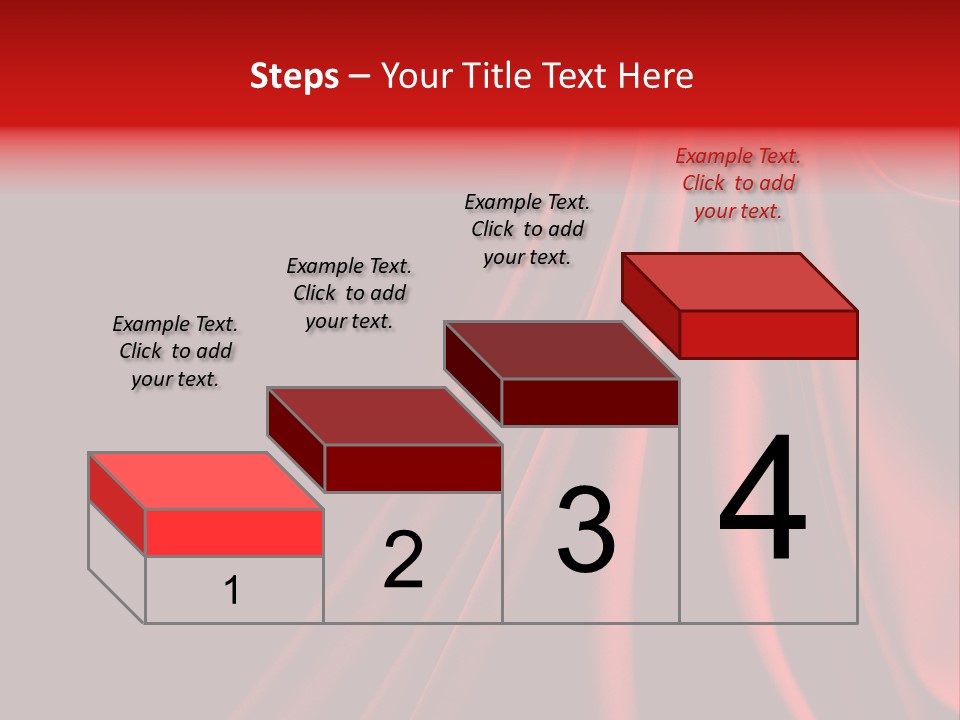 Steps – Your Title Text Here

Example Text. Click to add your text.

Example Text. Click to add your text.

Example Text. Click to add your text.

Example Text. Click to add your text.

1

2

3

4